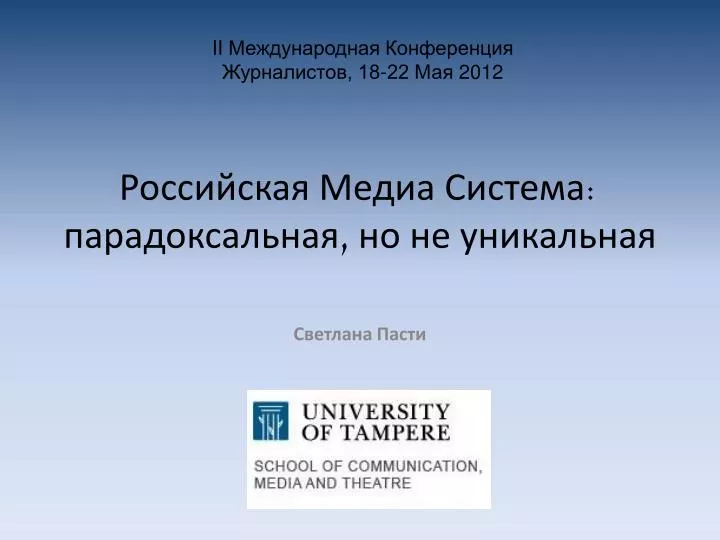 II Международная Конференция Журналистов, 18-22 Мая 2012

Российская Медиа Система: парадоксальная, но не уникальная

Светлана Пасти

UNIVERSITY OF TAMPERE

SCHOOL OF COMMUNICATION, MEDIA AND THEATRE